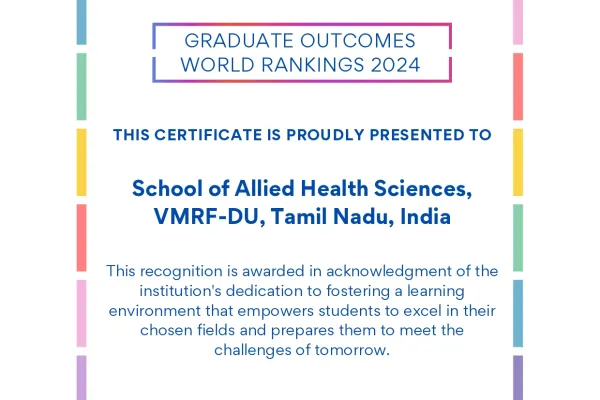 GRADUATE OUTCOMES
WORLD RANKINGS 2024

THIS CERTIFICATE IS PROUDLY PRESENTED TO

School of Allied Health Sciences, VMRF-DU, Tamil Nadu, India

This recognition is awarded in acknowledgment of the institution's dedication to fostering a learning environment that empowers students to excel in their chosen fields and prepares them to meet the challenges of tomorrow.